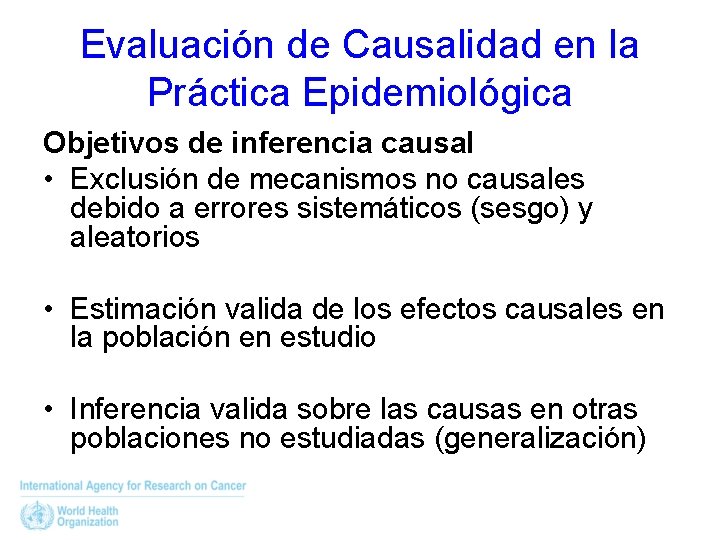 Evaluación de Causalidad en la Práctica Epidemiológica

Objetivos de inferencia causal

• Exclusión de mecanismos no causales debido a errores sistemáticos (sesgo) y aleatorios

• Estimación valida de los efectos causales en la población en estudio

• Inferencia valida sobre las causas en otras poblaciones no estudiadas (generalización)

International Agency for Research on Cancer

World Health Organization